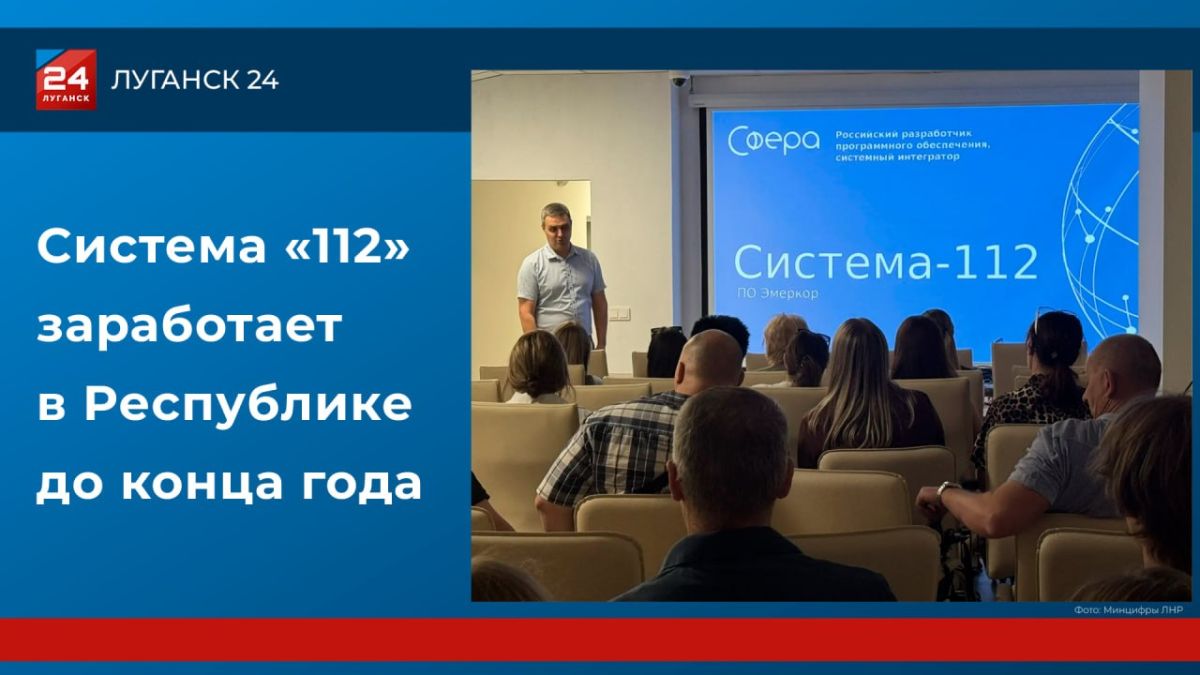 24
ЛУГАНСК

ЛУГАНСК 24

Система «112» заработает в Республике до конца года

Сфера

Российский разработчик программного обеспечения, системный интегратор

Система-112

ПО Эмеркор

Фото: Минцифры ЛНР